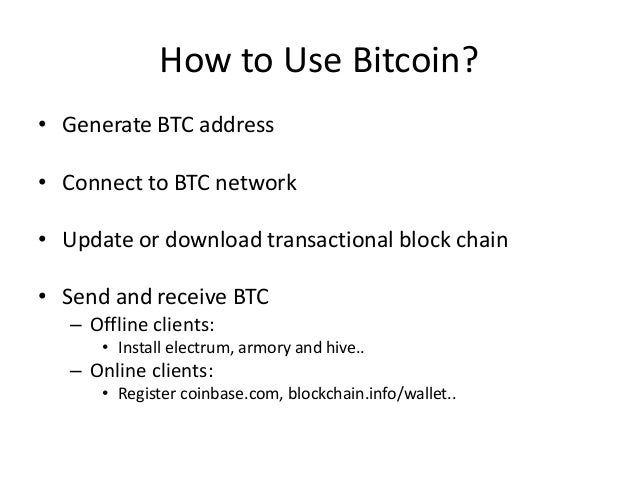 How to Use Bitcoin?

• Generate BTC address

• Connect to BTC network

• Update or download transactional block chain

• Send and receive BTC
– Offline clients:
• Install electrum, armory and hive..
– Online clients:
• Register coinbase.com, blockchain.info/wallet..